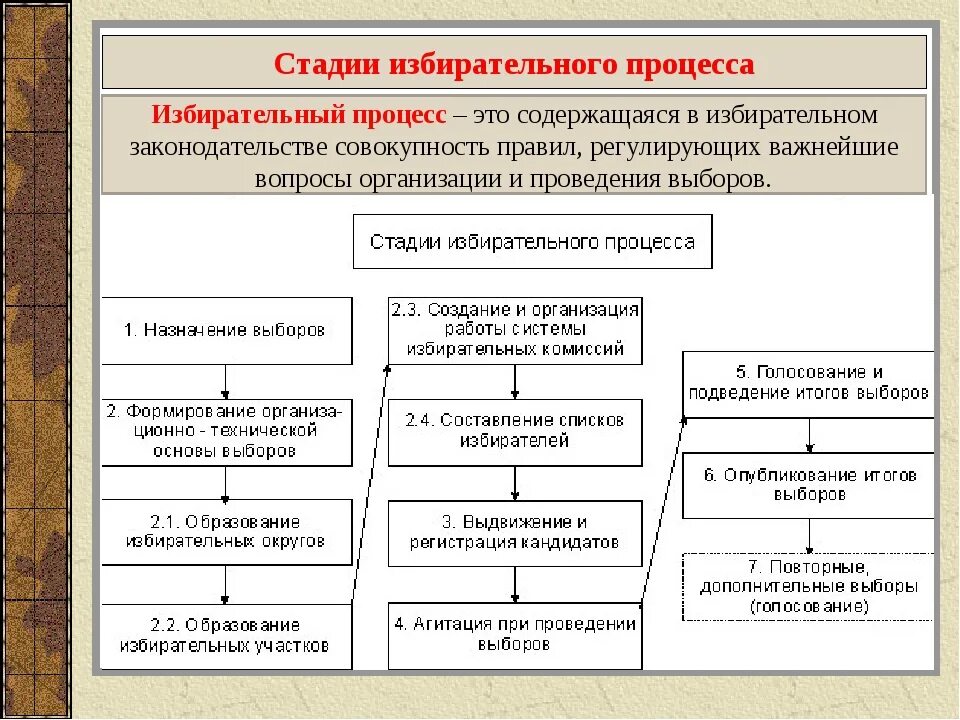 Стадии избирательного процесса

Избирательный процесс – это содержащаяся в избирательном законодательстве совокупность правил, регулирующих важнейшие вопросы организации и проведения выборов.

Стадии избирательного процесса

1. Назначение выборов

2. Формирование организационно - технической основы выборов

2.1. Образование избирательных округов

2.2. Образование избирательных участков

2.3. Создание и организация работы системы избирательных комиссий

2.4. Составление списков избирателей

3. Выдвижение и регистрация кандидатов

4. Агитация при проведении выборов

5. Голосование и подведение итогов выборов

6. Опубликование итогов выборов

7. Повторные, дополнительные выборы (голосование)